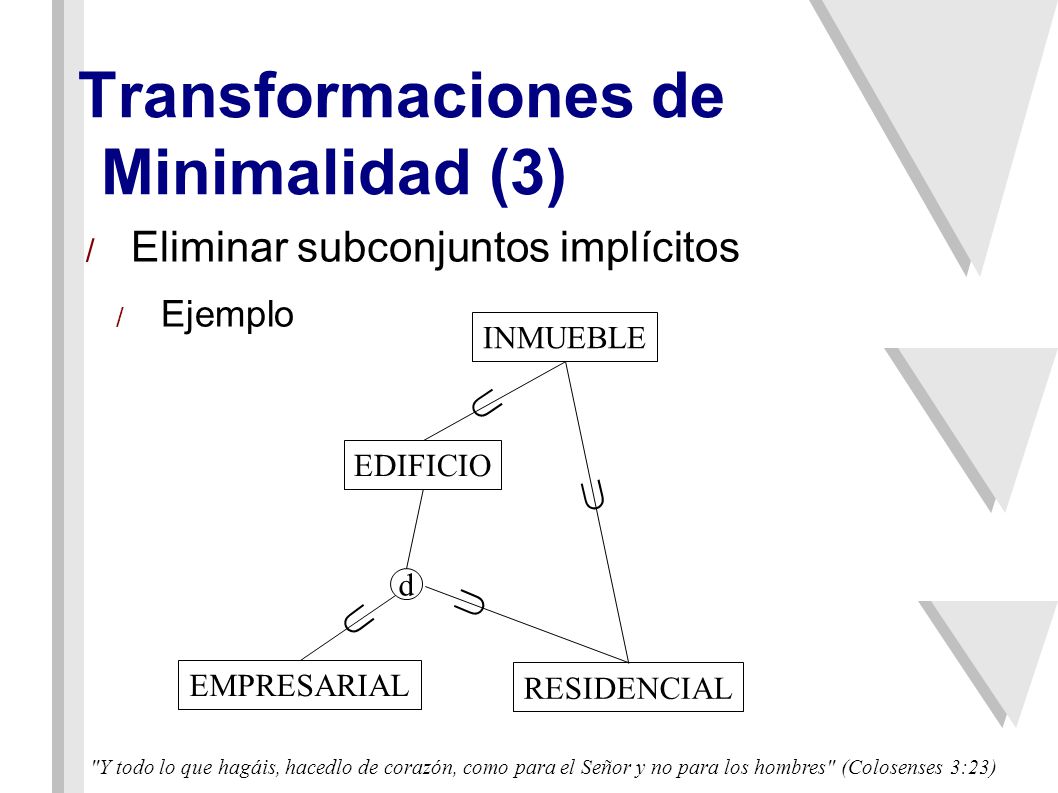 Transformaciones de Minimalidad (3)

/ Eliminar subconjuntos implícitos

/ Ejemplo

INMUEBLE

EDIFICIO

d

EMPRESARIAL

RESIDENCIAL

"Y todo lo que hagáis, hacedlo de corazón, como para el Señor y no para los hombres" (Colosenses 3:23)